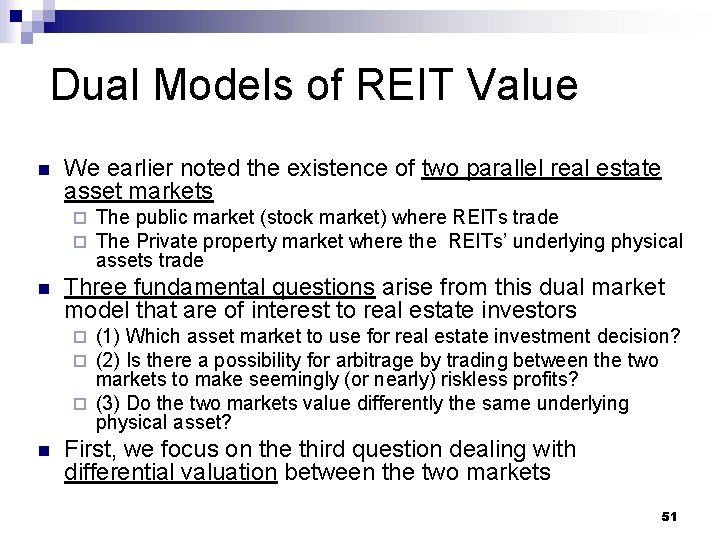 Dual Models of REIT Value

We earlier noted the existence of two parallel real estate asset markets

The public market (stock market) where REITs trade

The Private property market where the REITs' underlying physical assets trade

Three fundamental questions arise from this dual market model that are of interest to real estate investors

(1) Which asset market to use for real estate investment decision?

(2) Is there a possibility for arbitrage by trading between the two markets to make seemingly (or nearly) riskless profits?

(3) Do the two markets value differently the same underlying physical asset?

First, we focus on the third question dealing with differential valuation between the two markets

51